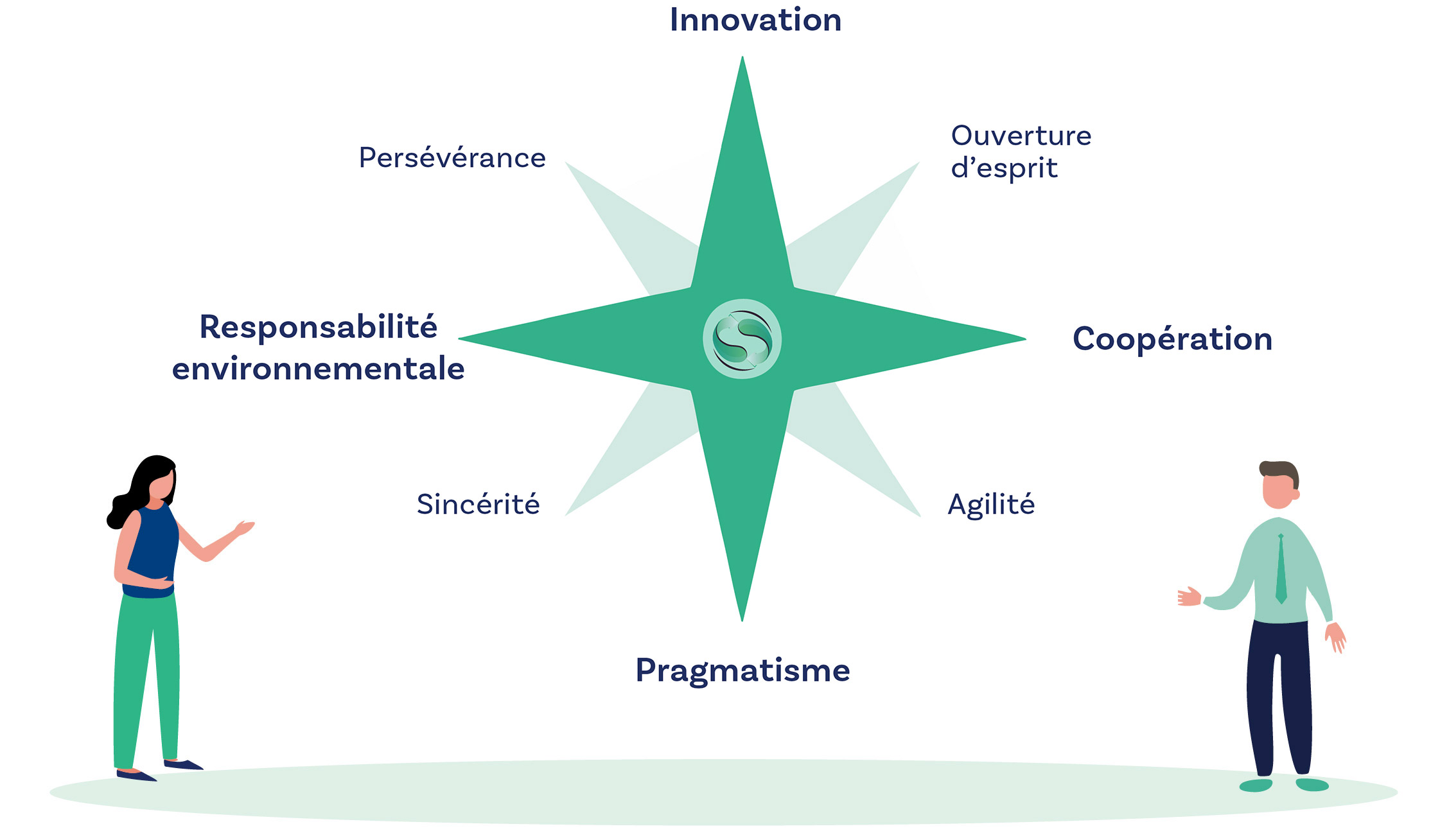 Innovation

Persévérance

Ouverture d’esprit

Responsabilité environnementale

Coopération

Sincérité

Agilité

Pragmatisme